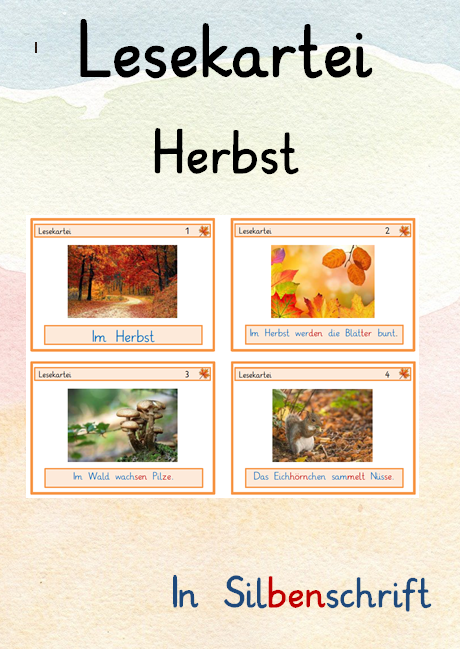 Lesekartei

Herbst

Lesekartei 1

Im Herbst

Lesekartei 2

Im Herbst werden die Blätter bunt.

Lesekartei 3

Im Wald wachsen Pilze.

Lesekartei 4

Das Eichhörnchen sammelt Nüsse.

In Silbenschrift